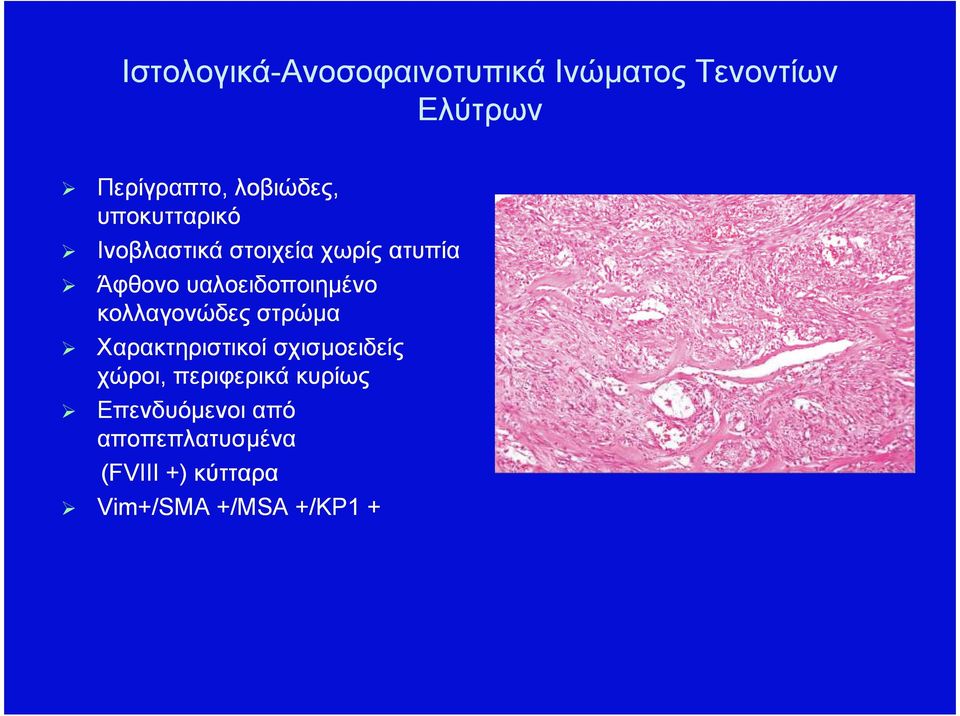 Ιστολογικά-Ανοσοφαινοτυπικά Ινώματος Τενοντίων Ελύτρων

➢ Περίγραπτο, λοβιώδες, υποκυτταρικό
➢ Ινοβλαστικά στοιχεία χωρίς ατυπία
➢ Άφθονο υαλοειδοποιημένο κολλαγονώδες στρώμα
➢ Χαρακτηριστικοί σχισμοειδείς χώροι, περιφερικά κυρίως
➢ Επενδυόμενοι από αποπεπλατυσμένα (FVIII +) κύτταρα
➢ Vim+/SMA +/MSA +/KP1 +